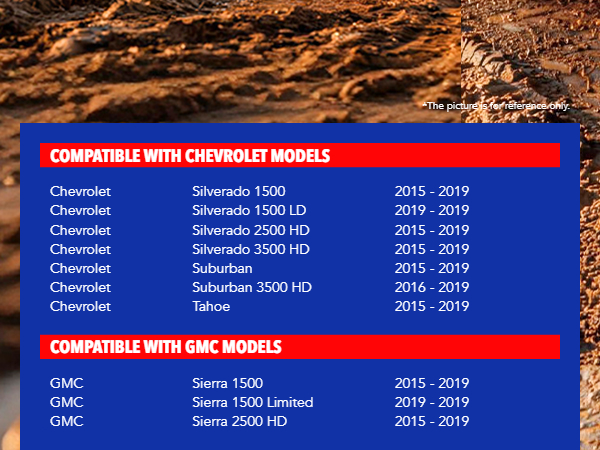 *The picture is for reference only.

COMPATIBLE WITH CHEVROLET MODELS

| | | |
|---|---|---|
| Chevrolet | Silverado 1500 | 2015 - 2019 |
| Chevrolet | Silverado 1500 LD | 2019 - 2019 |
| Chevrolet | Silverado 2500 HD | 2015 - 2019 |
| Chevrolet | Silverado 3500 HD | 2015 - 2019 |
| Chevrolet | Suburban | 2015 - 2019 |
| Chevrolet | Suburban 3500 HD | 2016 - 2019 |
| Chevrolet | Tahoe | 2015 - 2019 |

COMPATIBLE WITH GMC MODELS

| | | |
|---|---|---|
| GMC | Sierra 1500 | 2015 - 2019 |
| GMC | Sierra 1500 Limited | 2019 - 2019 |
| GMC | Sierra 2500 HD | 2015 - 2019 |